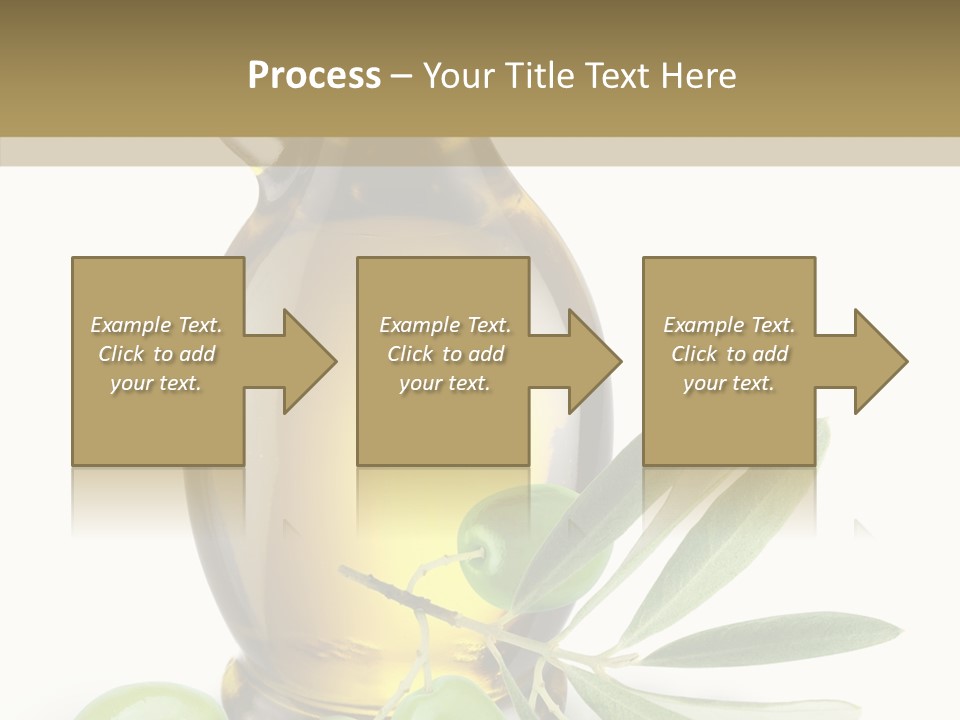 Process – Your Title Text Here

Example Text. Click to add your text.

Example Text. Click to add your text.

Example Text. Click to add your text.